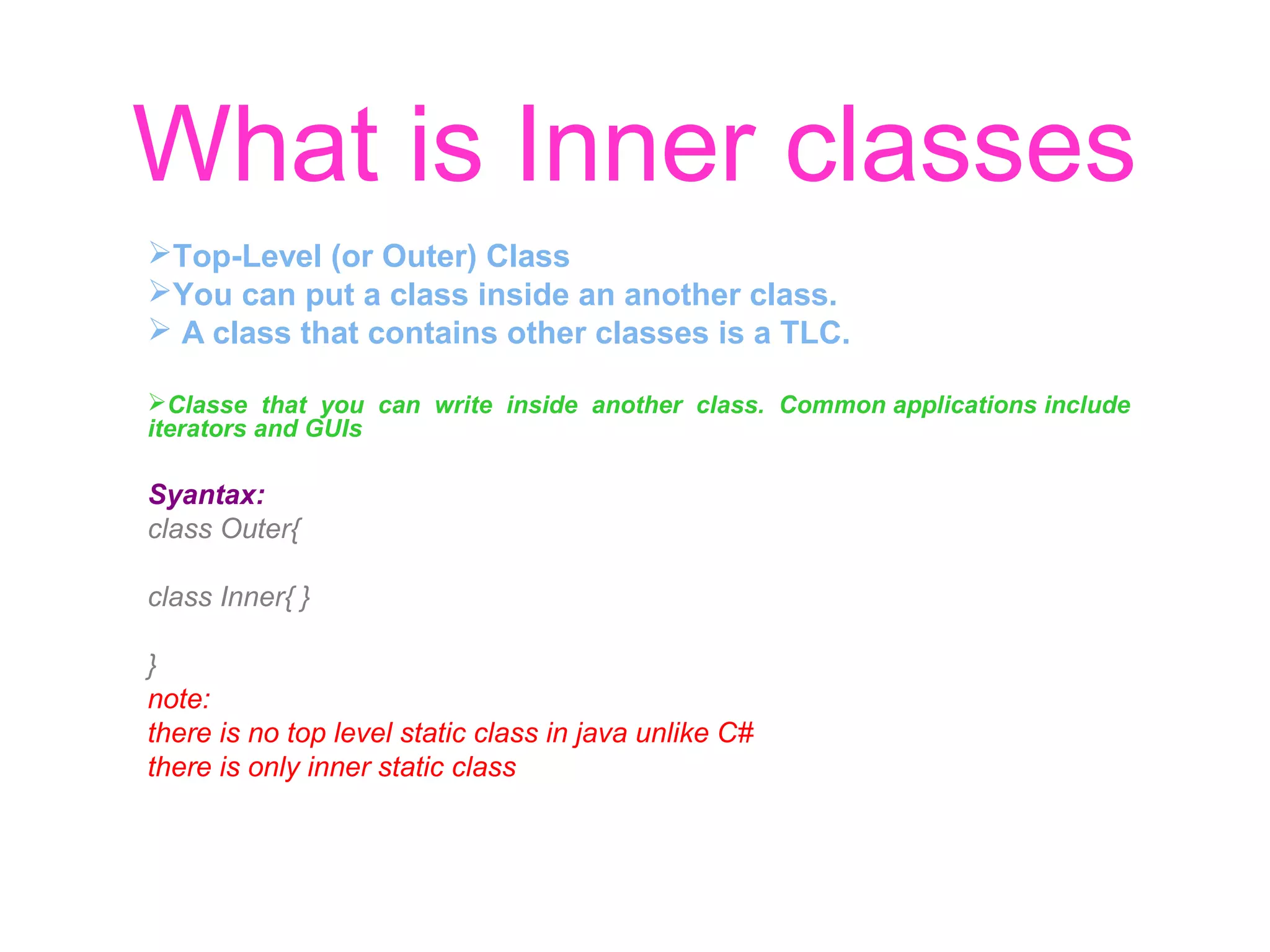 What is Inner classes

➢Top-Level (or Outer) Class
➢You can put a class inside an another class.
➢ A class that contains other classes is a TLC.

➢Classe that you can write inside another class. Common applications include iterators and GUIs

Syantax:
class Outer{

class Inner{ }

}
note:
there is no top level static class in java unlike C#
there is only inner static class